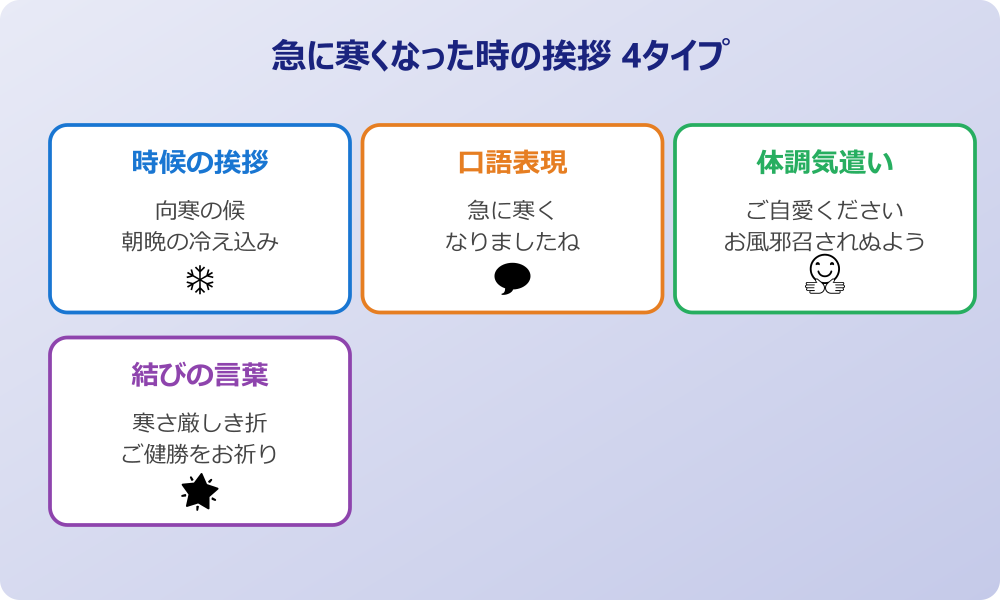 急に寒くなった時の挨拶 4タイプ

時候の挨拶

向寒の候
朝晩の冷え込み

口語表現

急に寒く
なりましたね

体調気遣い

ご自愛ください
お風邪召されぬよう

結びの言葉

寒さ厳しき折
ご健勝をお祈り